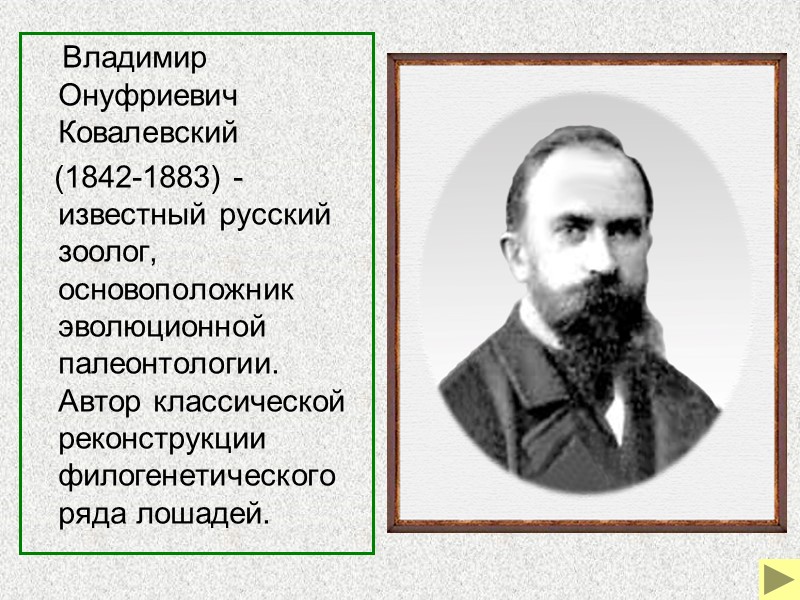 Владимир Онуфриевич Ковалевский

(1842-1883) - известный русский зоолог, основоположник эволюционной палеонтологии. Автор классической реконструкции филогенетического ряда лошадей.